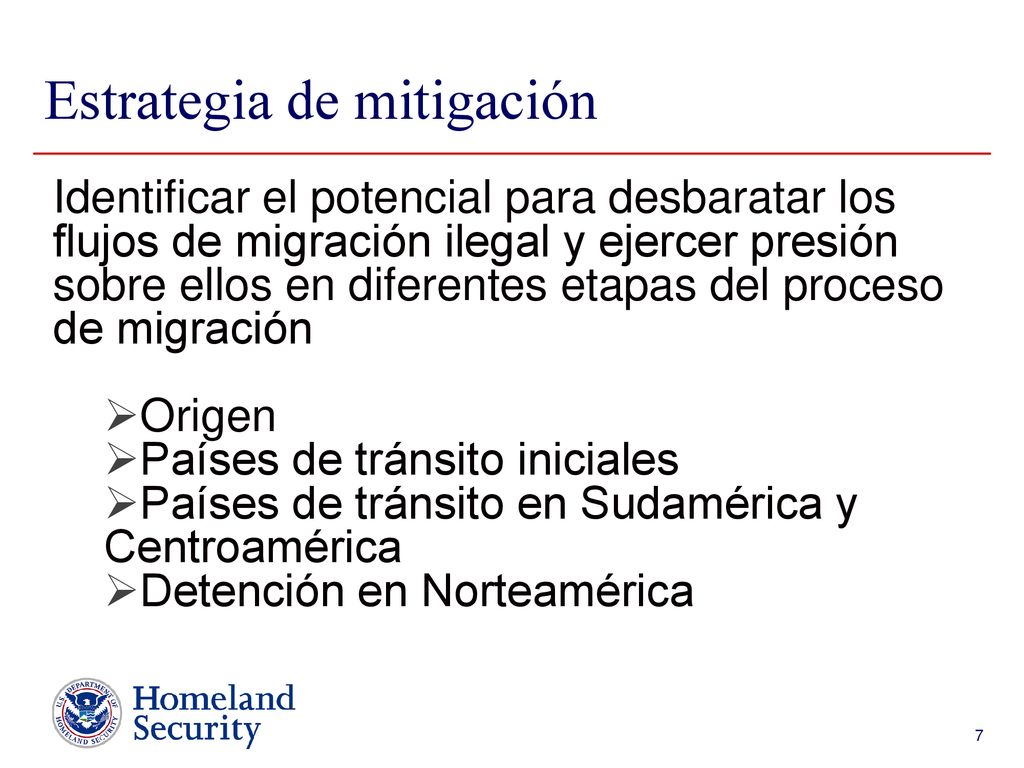 Estrategia de mitigación

Identificar el potencial para desbaratar los flujos de migración ilegal y ejercer presión sobre ellos en diferentes etapas del proceso de migración

➢Origen
➢Países de tránsito iniciales
➢Países de tránsito en Sudamérica y Centroamérica
➢Detención en Norteamérica

U.S. DEPARTMENT OF HOMELAND SECURITY
Homeland Security

7